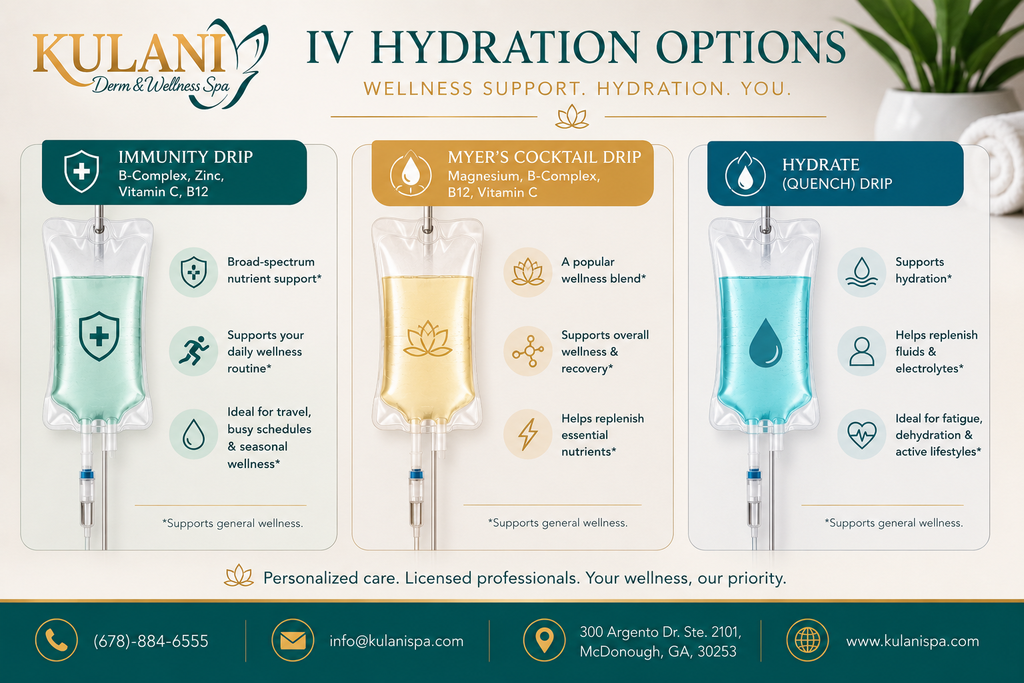 KULANI
Derm & Wellness Spa

IV HYDRATION OPTIONS

WELLNESS SUPPORT. HYDRATION. YOU.

IMMUNITY DRIP
B-Complex, Zinc, Vitamin C, B12

Broad-spectrum nutrient support*

Supports your daily wellness routine*

Ideal for travel, busy schedules & seasonal wellness*

*Supports general wellness.

MYER'S COCKTAIL DRIP
Magnesium, B-Complex, B12, Vitamin C

A popular wellness blend*

Supports overall wellness & recovery*

Helps replenish essential nutrients*

*Supports general wellness.

HYDRATE (QUENCH) DRIP

Supports hydration*

Helps replenish fluids & electrolytes*

Ideal for fatigue, dehydration & active lifestyles*

*Supports general wellness.

Personalized care. Licensed professionals. Your wellness, our priority.

(678)-884-6555

info@kulanispa.com

300 Argento Dr. Ste. 2101, McDonough, GA, 30253

www.kulanispa.com